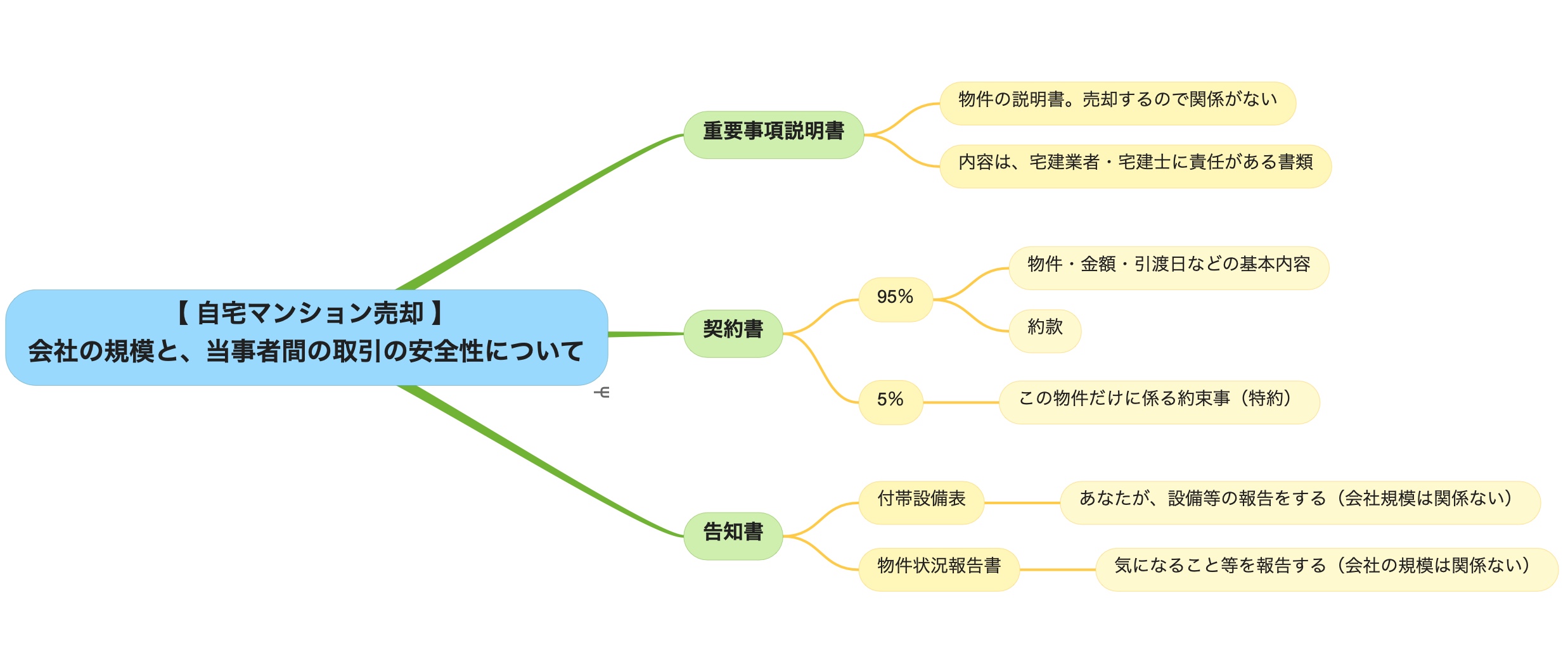 【 自宅マンション売却 】
会社の規模と、当事者間の取引の安全性について

重要事項説明書

物件の説明書。売却するので関係がない

内容は、宅建業者・宅建士に責任がある書類

契約書

95%

物件・金額・引渡日などの基本内容

約款

5%

この物件だけに係る約束事（特約）

告知書

付帯設備表

あなたが、設備等の報告をする（会社規模は関係ない）

物件状況報告書

気になること等を報告する（会社の規模は関係ない）